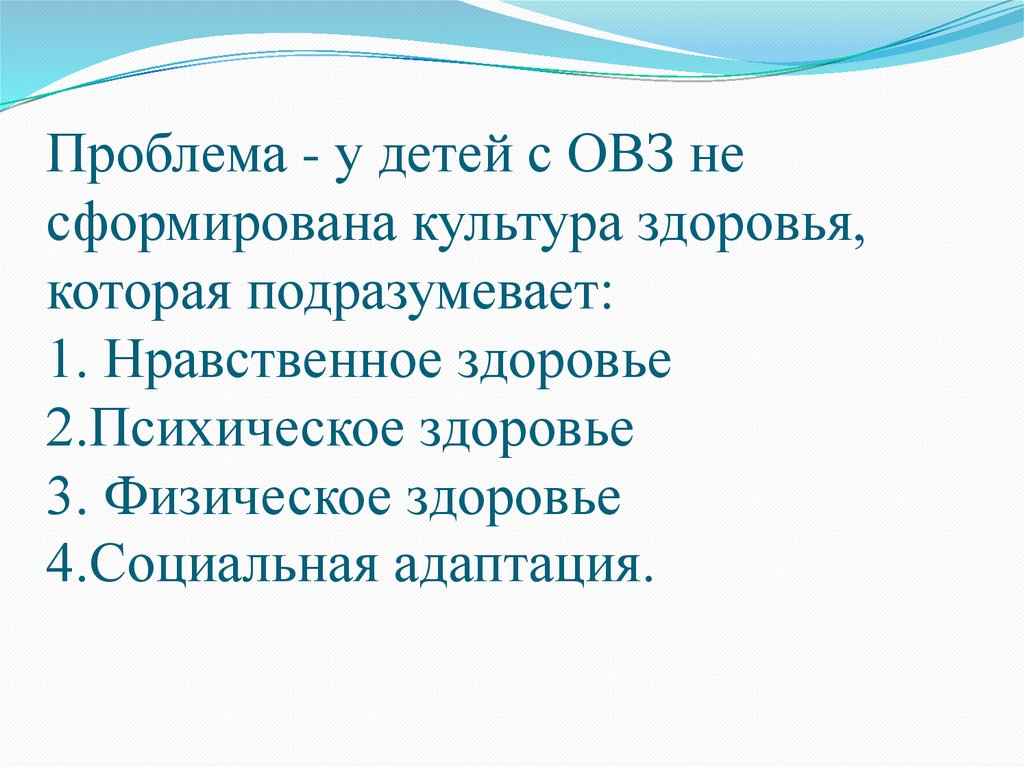 Проблема - у детей с ОВЗ не сформирована культура здоровья, которая подразумевает:
1. Нравственное здоровье
2.Психическое здоровье
3. Физическое здоровье
4.Социальная адаптация.